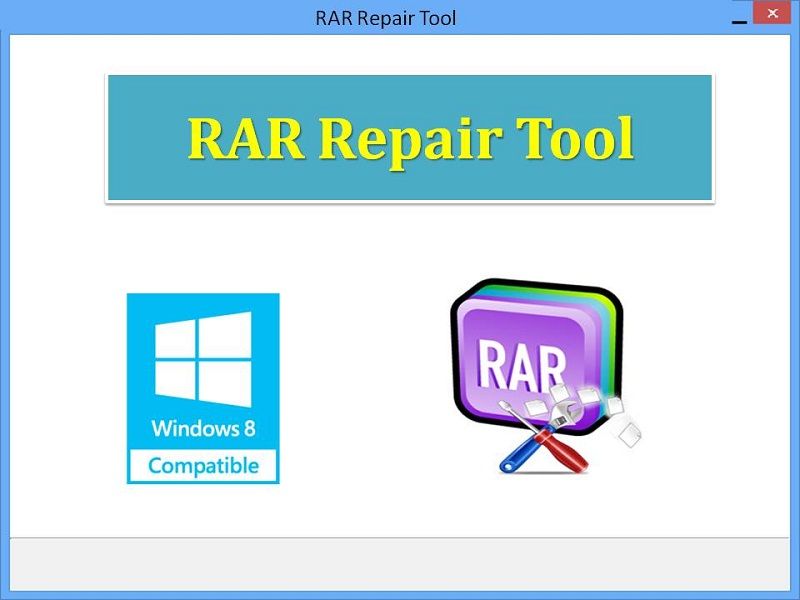 RAR Repair Tool

RAR Repair Tool

Windows 8
Compatible

RAR